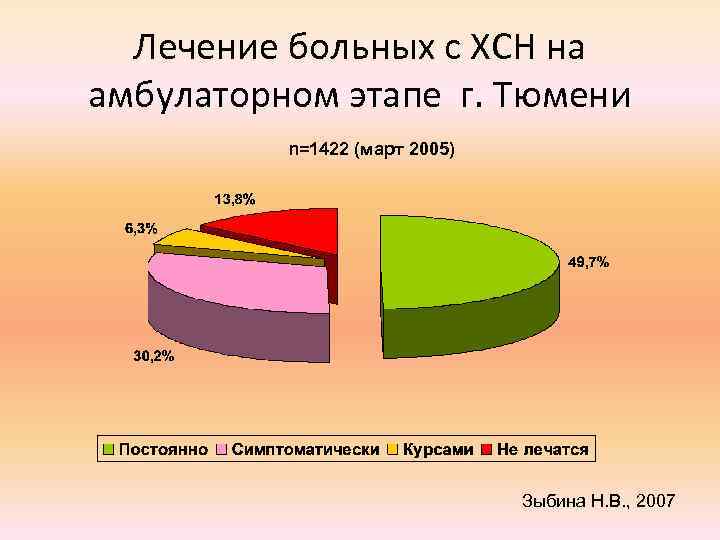 Лечение больных с ХСН на амбулаторном этапе г. Тюмени

n=1422 (март 2005)

13,8%

6,3%

49,7%

30,2%

Постоянно Симптоматически Курсами Не лечатся

Зыбина Н.В., 2007